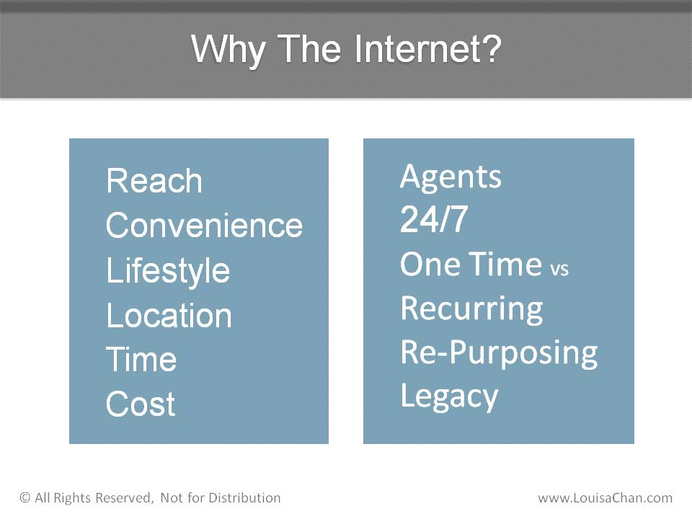 Why The Internet?

Reach
Convenience
Lifestyle
Location
Time
Cost

Agents
24/7
One Time vs Recurring
Re-Purposing
Legacy

© All Rights Reserved, Not for Distribution

www.LouisaChan.com